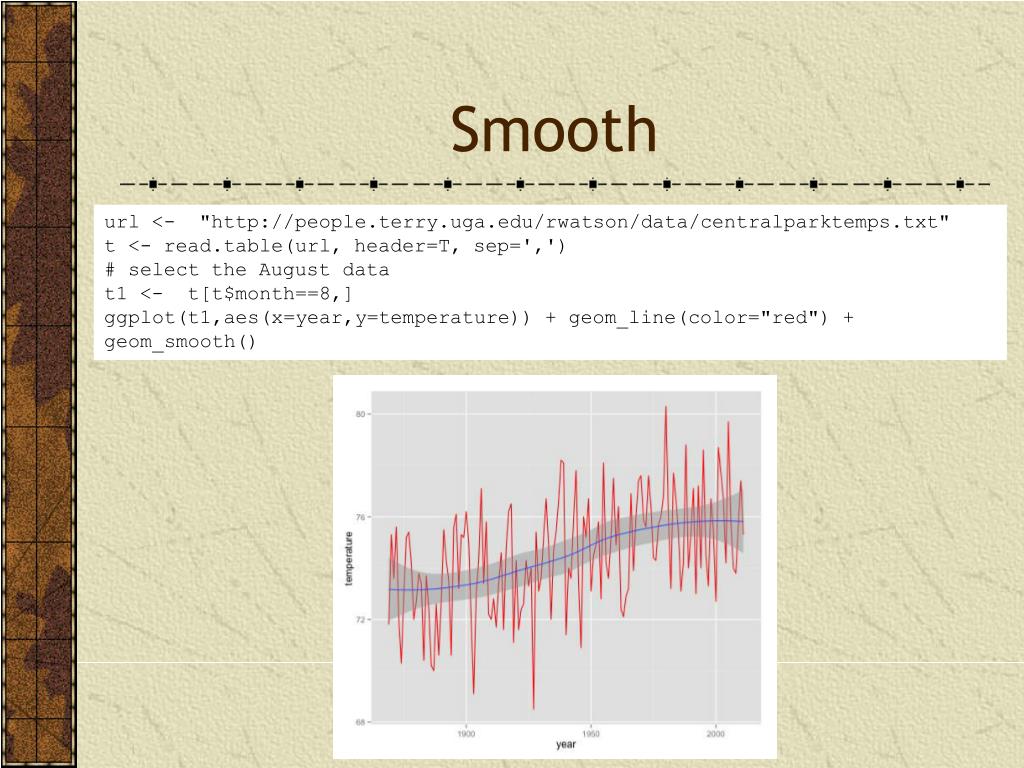 Smooth

url <- "http://people.terry.uga.edu/rwatson/data/centralparktemps.txt"
t <- read.table(url, header=T, sep=',')
# select the August data
t1 <- t[t$month==8,]
ggplot(t1,aes(x=year,y=temperature)) + geom_line(color="red") + geom_smooth()

80
76
72
68
temperature
1900
1950
2000
year